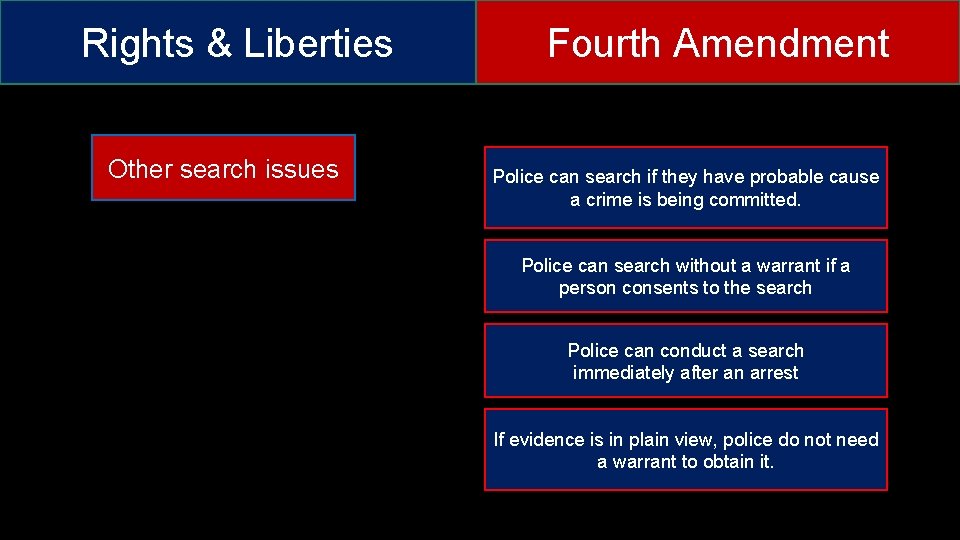 Rights & Liberties

Fourth Amendment

Other search issues

Police can search if they have probable cause a crime is being committed.

Police can search without a warrant if a person consents to the search

Police can conduct a search immediately after an arrest

If evidence is in plain view, police do not need a warrant to obtain it.